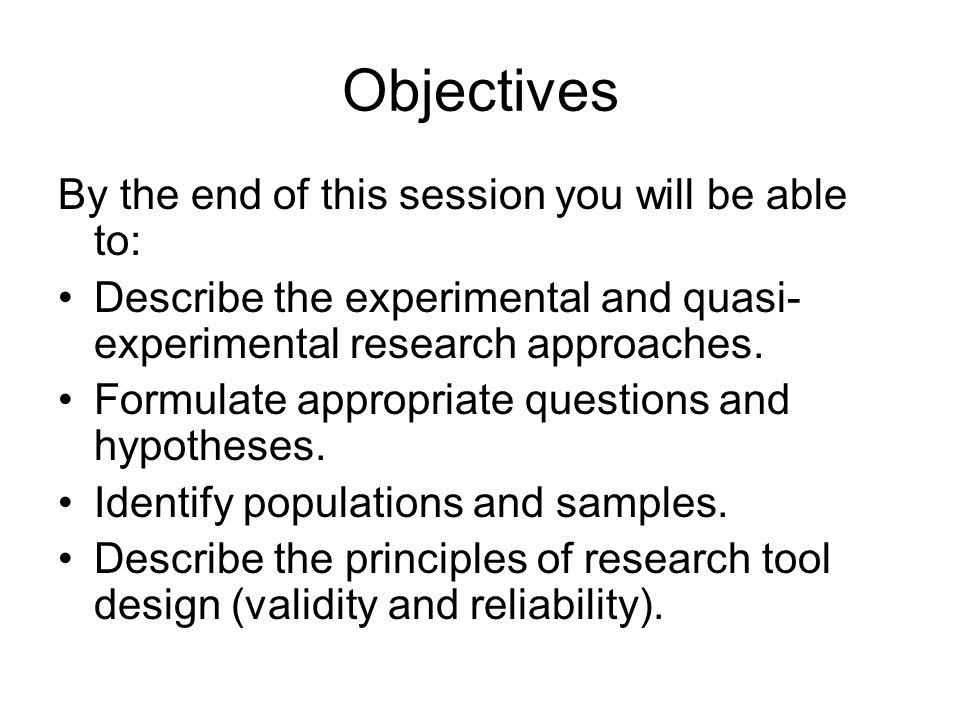 Objectives

By the end of this session you will be able to:

• Describe the experimental and quasi-experimental research approaches.
• Formulate appropriate questions and hypotheses.
• Identify populations and samples.
• Describe the principles of research tool design (validity and reliability).